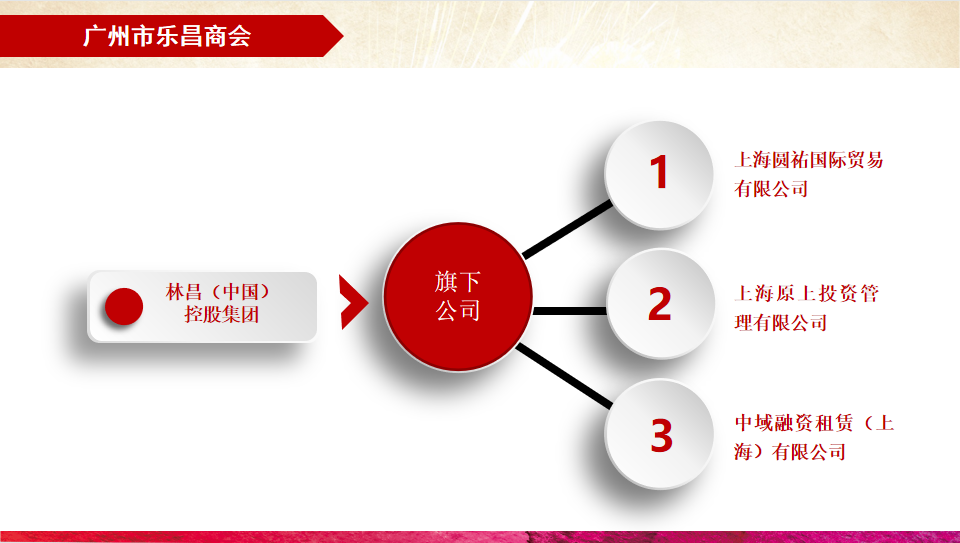 广州市乐昌商会

林昌（中国）控股集团

旗下公司

1

上海圆祐国际贸易有限公司

2

上海原上投资管理有限公司

3

中域融资租赁（上海）有限公司